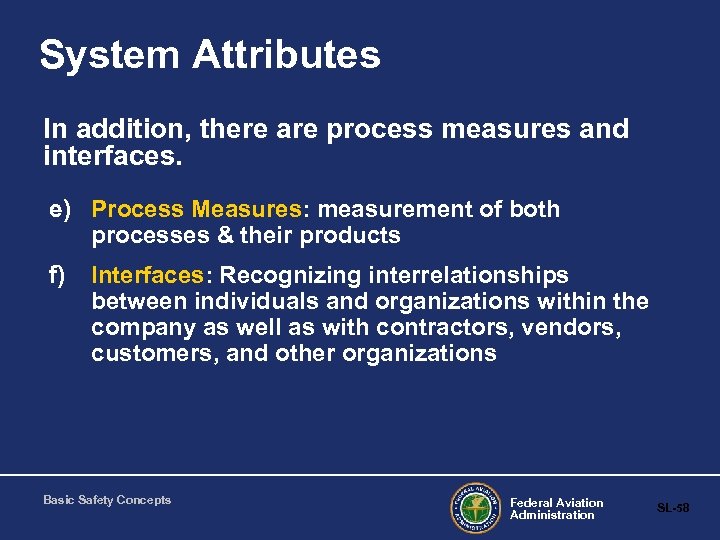 System Attributes

In addition, there are process measures and interfaces.

e) Process Measures: measurement of both processes & their products

f) Interfaces: Recognizing interrelationships between individuals and organizations within the company as well as with contractors, vendors, customers, and other organizations

Basic Safety Concepts

FEDERAL AVIATION ADMINISTRATION

Federal Aviation Administration

SL-58